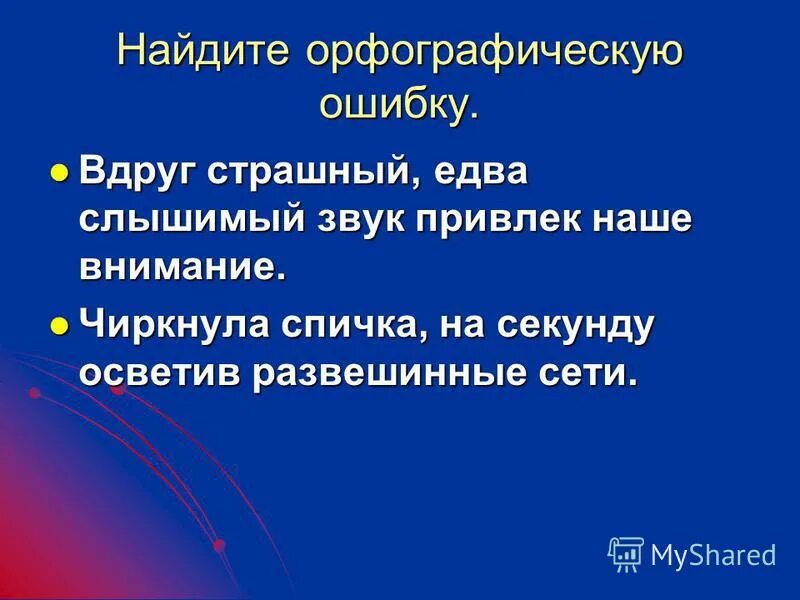 Найдите орфографическую ошибку.

Вдруг страшный, едва слышимый звук привлек наше внимание.

Чиркнула спичка, на секунду осветив развешинные сети.

MyShared